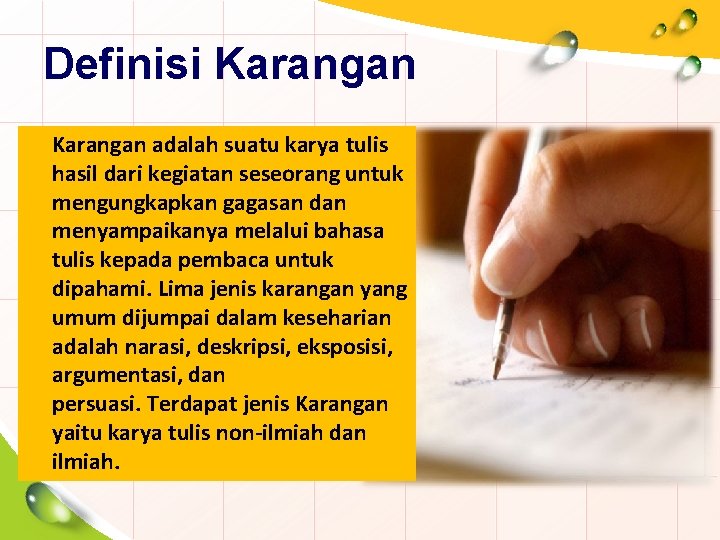 Definisi Karangan

Karangan adalah suatu karya tulis hasil dari kegiatan seseorang untuk mengungkapkan gagasan dan menyampaikanya melalui bahasa tulis kepada pembaca untuk dipahami. Lima jenis karangan yang umum dijumpai dalam keseharian adalah narasi, deskripsi, eksposisi, argumentasi, dan persuasi. Terdapat jenis Karangan yaitu karya tulis non-ilmiah dan ilmiah.